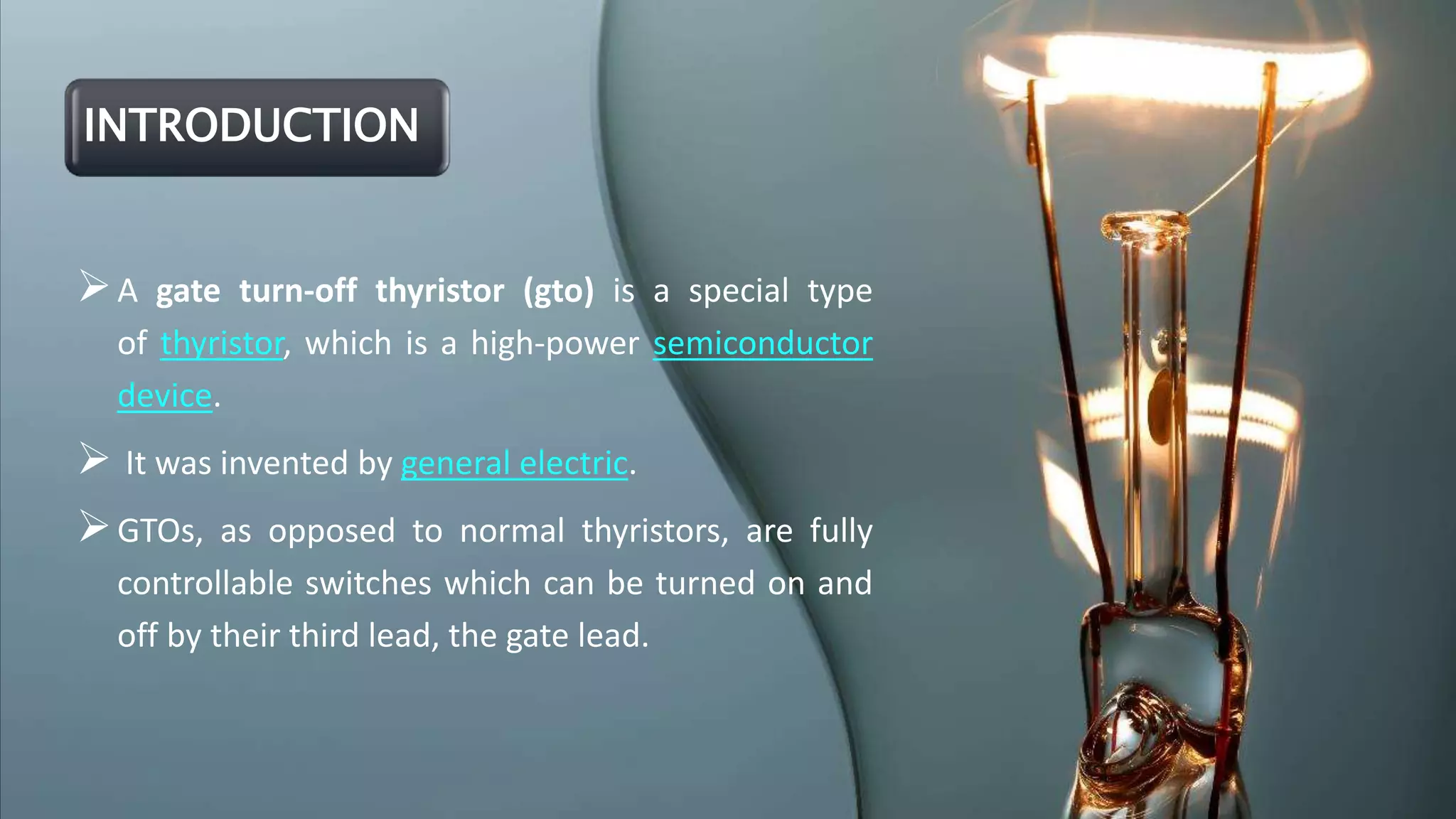 INTRODUCTION

➢ A gate turn-off thyristor (gto) is a special type of thyristor, which is a high-power semiconductor device.

➢ It was invented by general electric.

➢ GTOs, as opposed to normal thyristors, are fully controllable switches which can be turned on and off by their third lead, the gate lead.